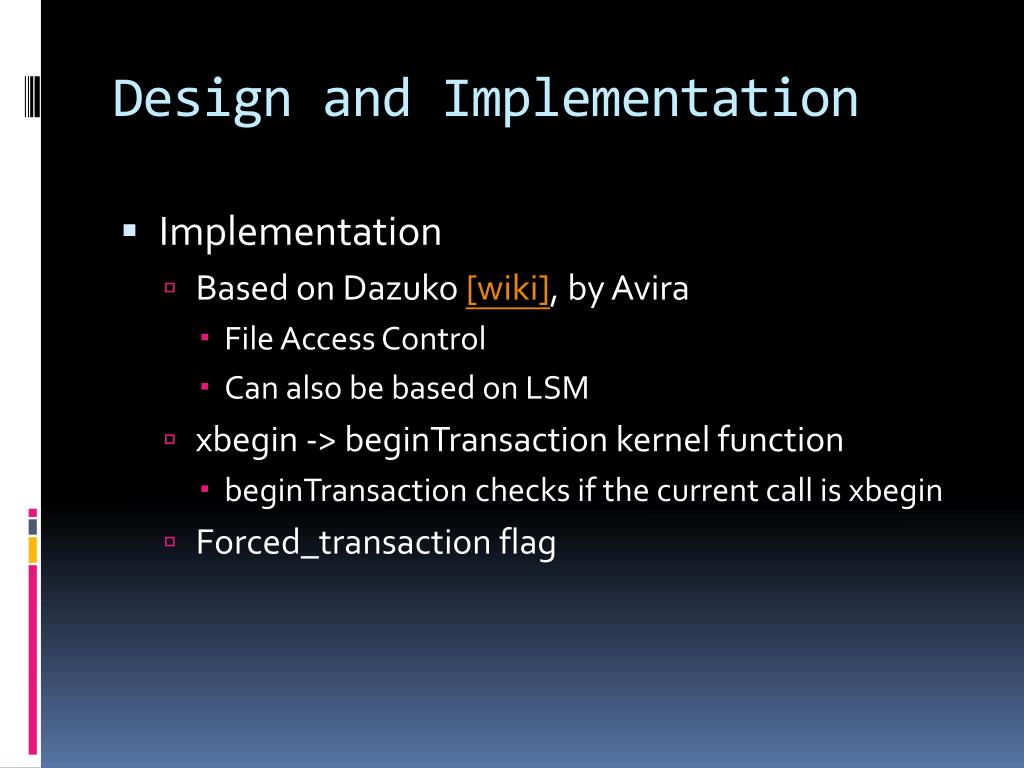 Design and Implementation

Implementation

Based on Dazuko [wiki], by Avira

File Access Control

Can also be based on LSM

xbegin -> beginTransaction kernel function

beginTransaction checks if the current call is xbegin

Forced_transaction flag